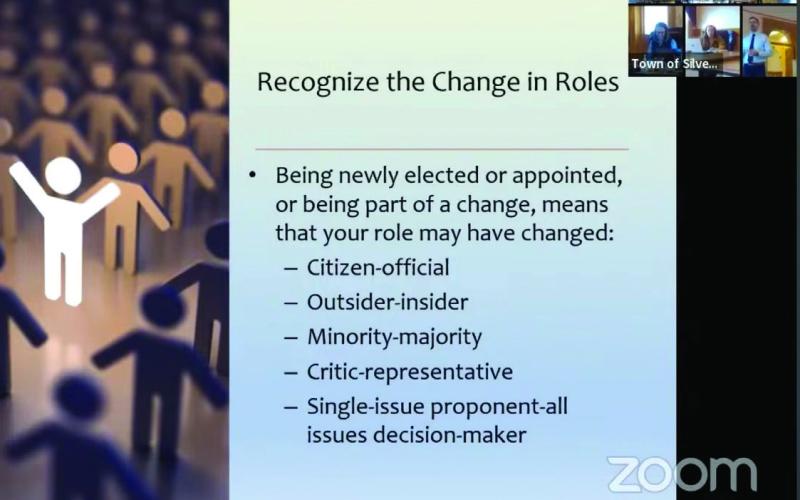 Town of Silve...

Recognize the Change in Roles

• Being newly elected or appointed, or being part of a change, means that your role may have changed:
– Citizen-official
– Outsider-insider
– Minority-majority
– Critic-representative
– Single-issue proponent-all issues decision-maker

zoom